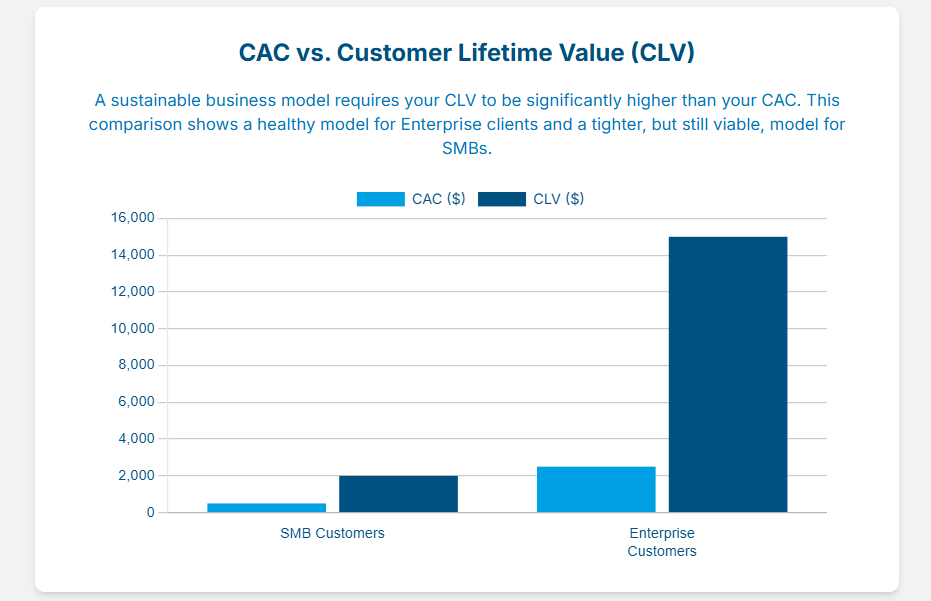 CAC vs. Customer Lifetime Value (CLV)

A sustainable business model requires your CLV to be significantly higher than your CAC. This comparison shows a healthy model for Enterprise clients and a tighter, but still viable, model for SMBs.

CAC ($)
CLV ($)

16,000
14,000
12,000
10,000
8,000
6,000
4,000
2,000
0

SMB Customers
Enterprise Customers